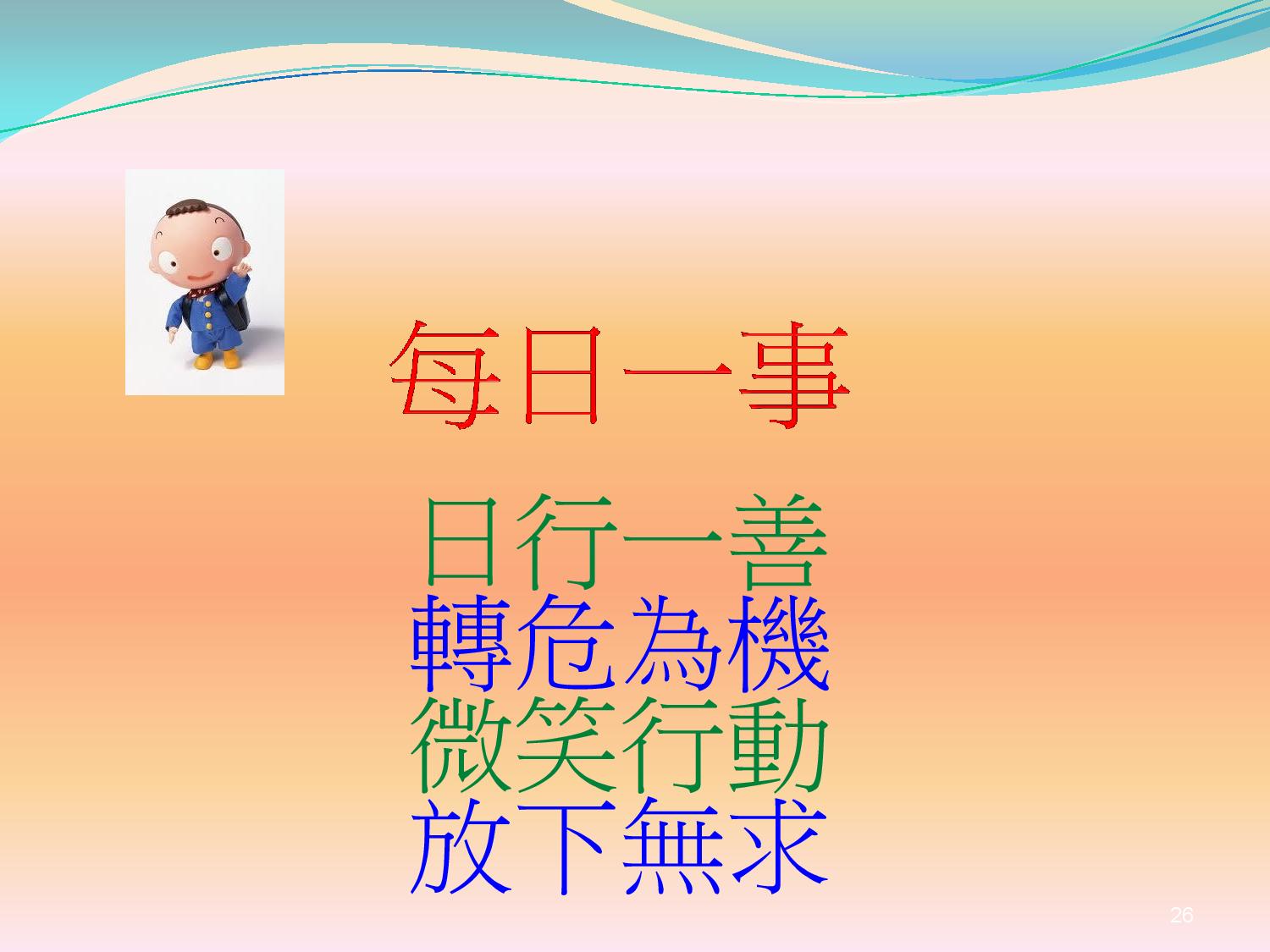 每日一事

日行一善
轉危為機
微笑行動
放下無求

26